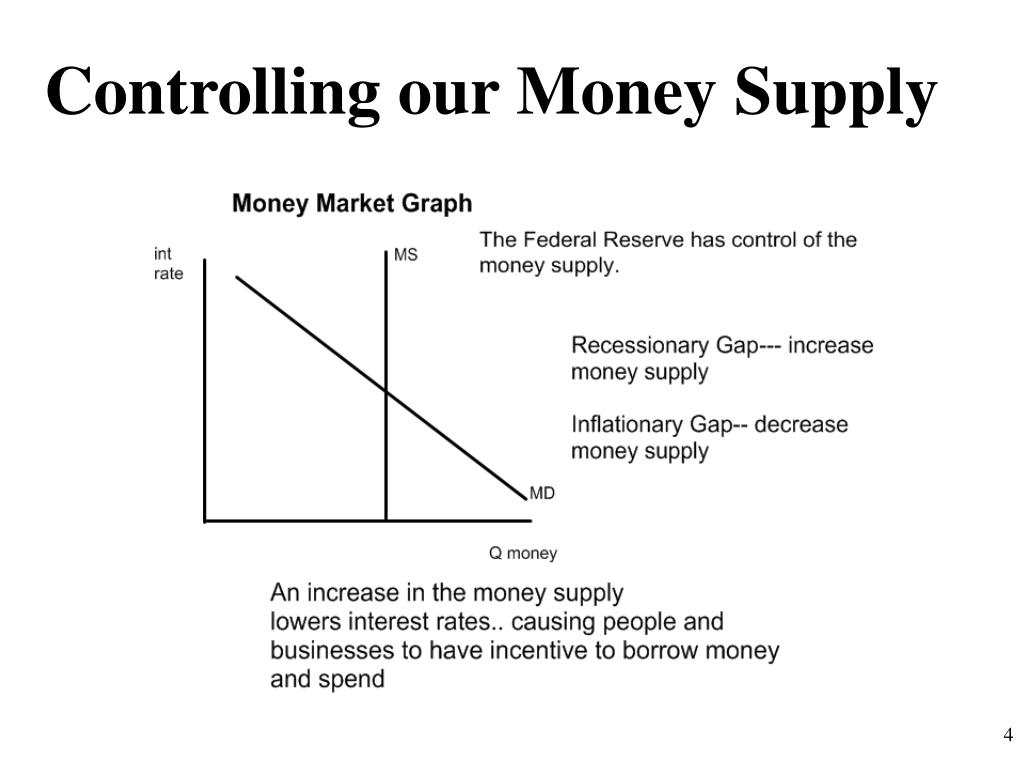 Controlling our Money Supply

Money Market Graph

int rate

MS

MD

Q money

The Federal Reserve has control of the money supply.

Recessionary Gap--- increase money supply

Inflationary Gap-- decrease money supply

An increase in the money supply lowers interest rates.. causing people and businesses to have incentive to borrow money and spend

4